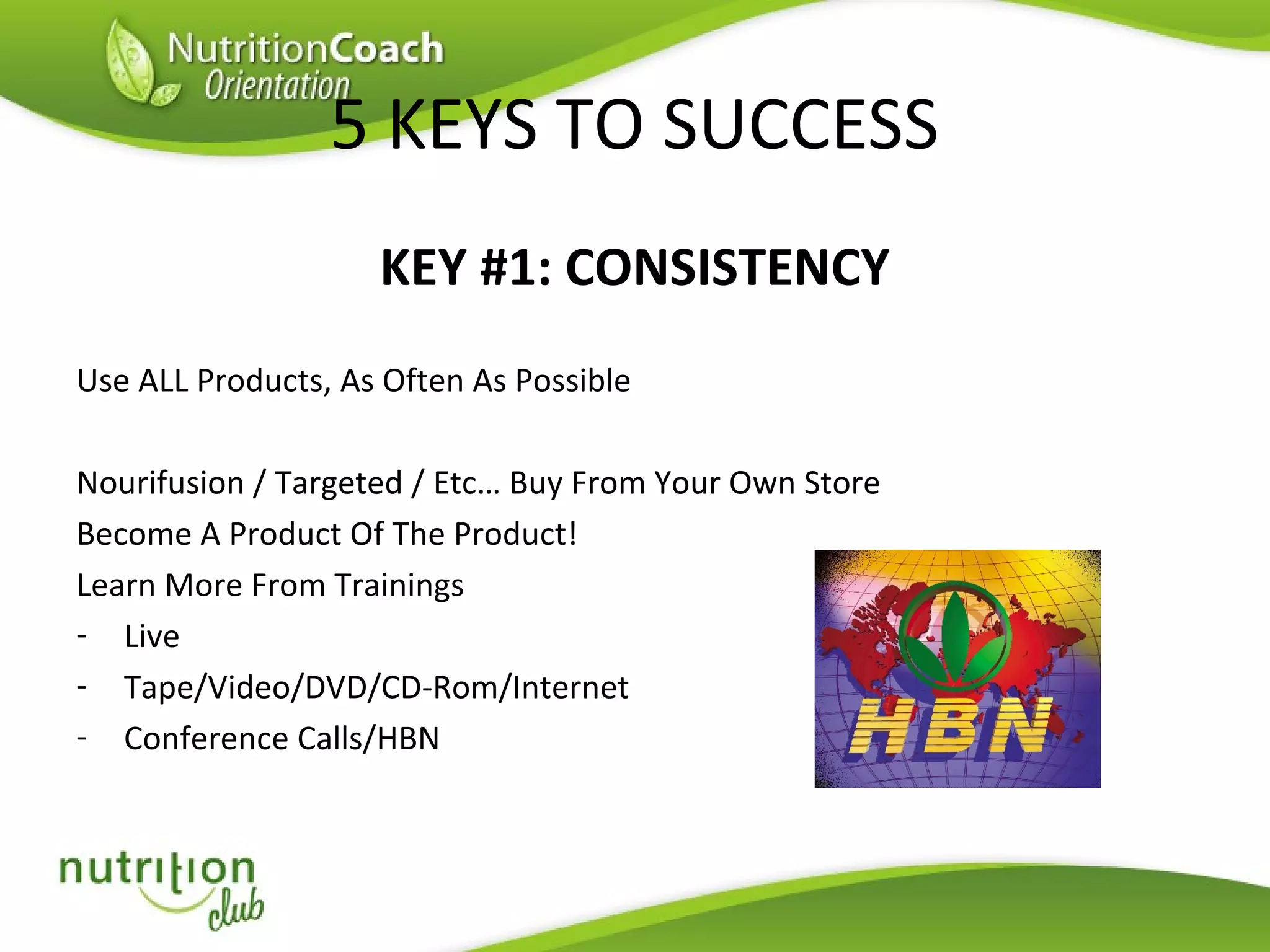 NutritionCoach
Orientation

5 KEYS TO SUCCESS

KEY #1: CONSISTENCY

Use ALL Products, As Often As Possible

Nourifusion / Targeted / Etc… Buy From Your Own Store
Become A Product Of The Product!
Learn More From Trainings
- Live
- Tape/Video/DVD/CD-Rom/Internet
- Conference Calls/HBN

HBN

nutrition club